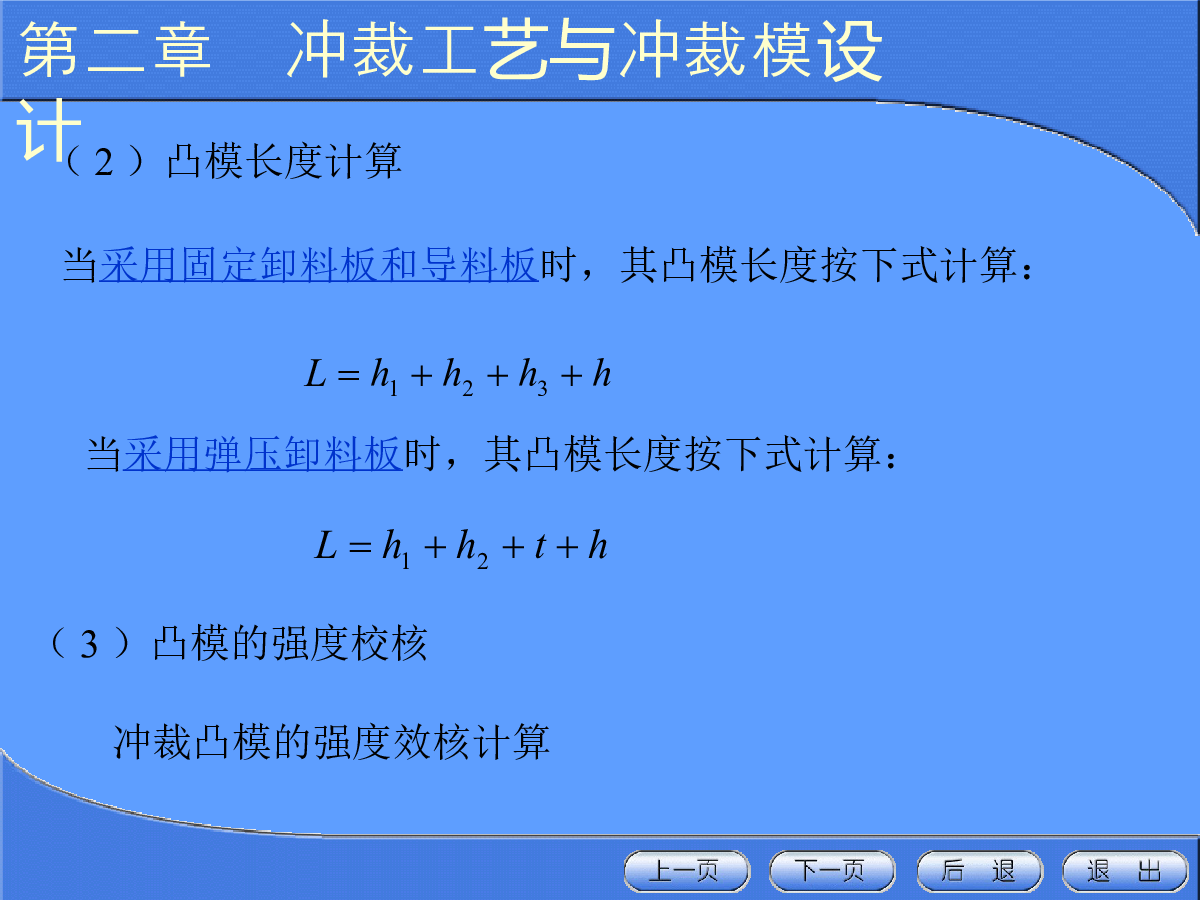 第二章　冲裁工艺与冲裁模设计

（２）凸模长度计算

当采用固定卸料板和导料板时，其凸模长度按下式计算：

$L = h_1 + h_2 + h_3 + h$

当采用弹压卸料板时，其凸模长度按下式计算：

$L = h_1 + h_2 + t + h$

（３）凸模的强度校核

冲裁凸模的强度效核计算

上一页　下一页　后 退　退 出